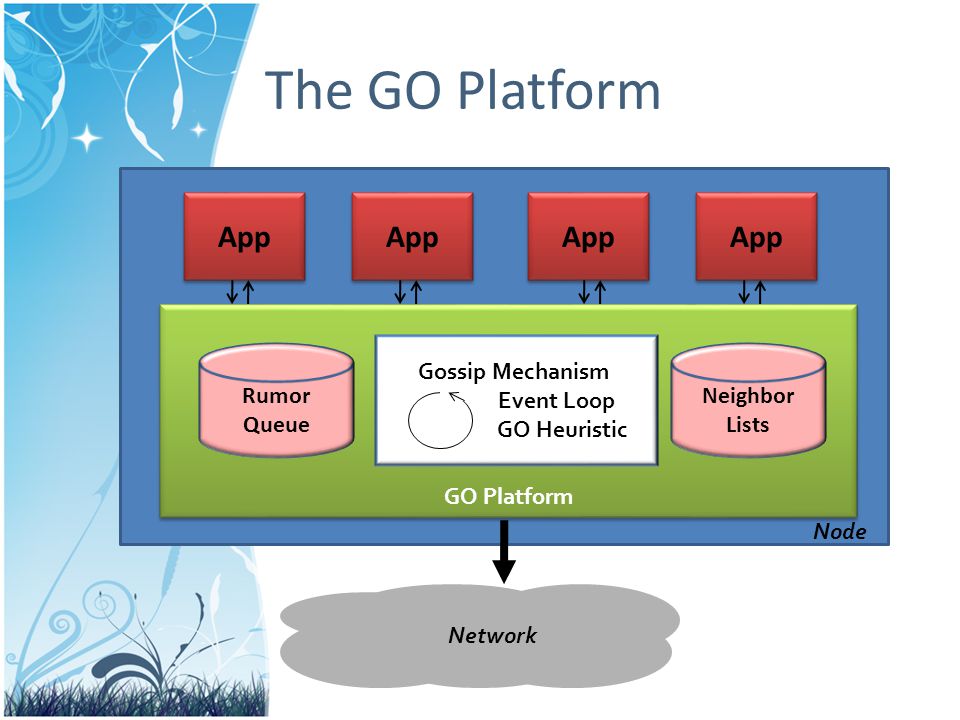 The GO Platform

App

App

App

App

Rumor Queue

Gossip Mechanism
Event Loop
GO Heuristic

Neighbor Lists

GO Platform

Node

Network